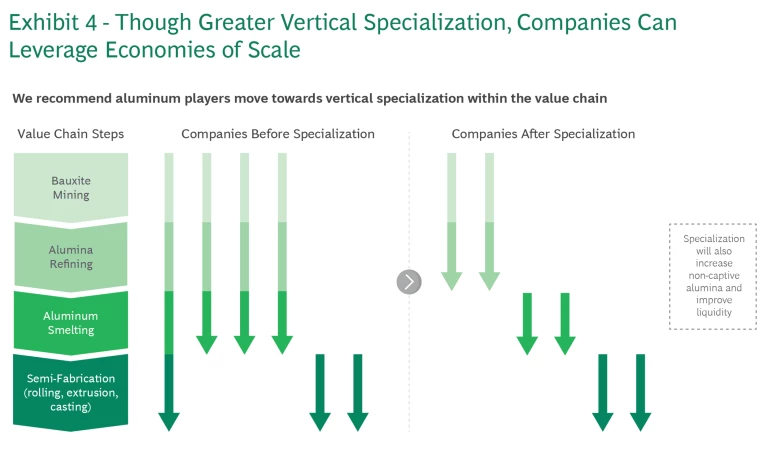 Exhibit 4 - Though Greater Vertical Specialization, Companies Can Leverage Economies of Scale

We recommend aluminum players move towards vertical specialization within the value chain

Value Chain Steps

Bauxite Mining

Alumina Refining

Aluminum Smelting

Semi-Fabrication (rolling, extrusion, casting)

Companies Before Specialization

Companies After Specialization

Specialization will also increase non-captive alumina and improve liquidity